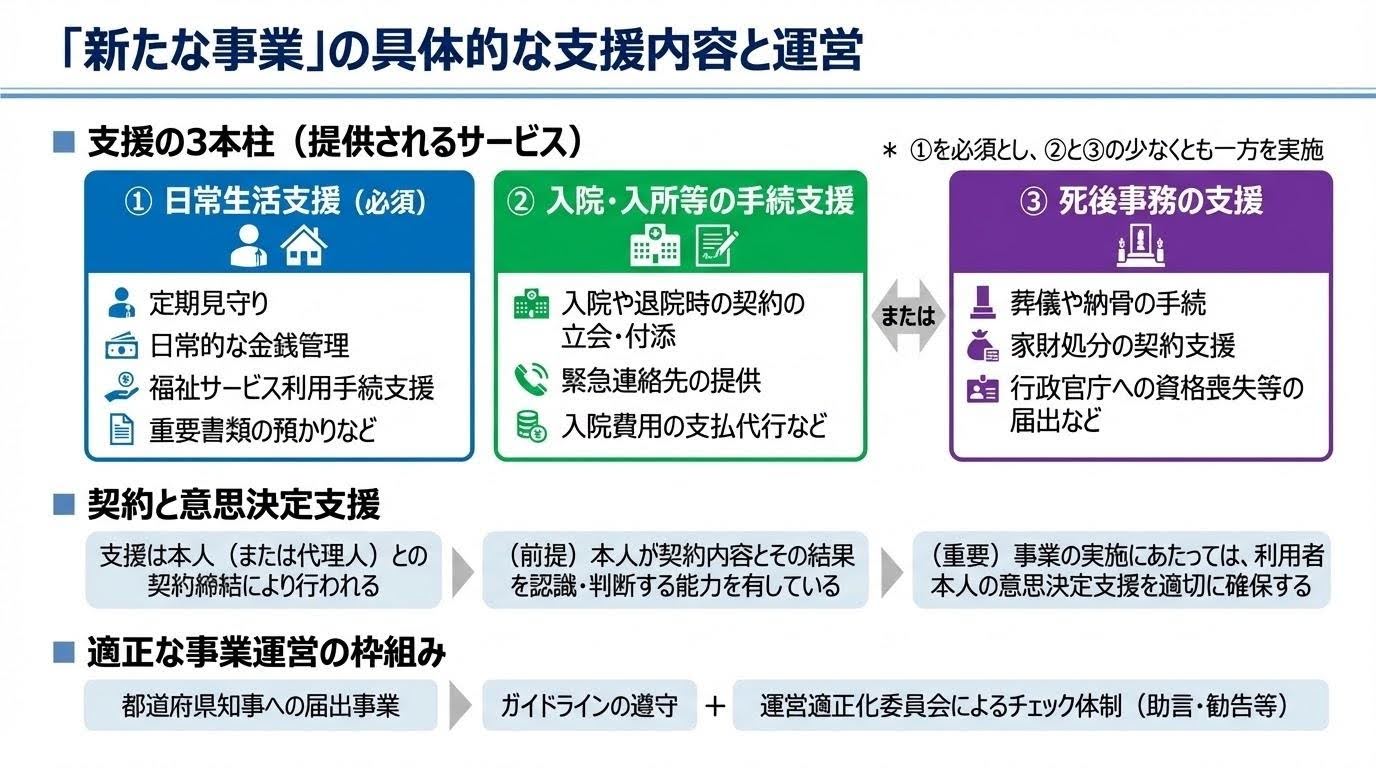 「新たな事業」の具体的な支援内容と運営

■ 支援の3本柱（提供されるサービス）

＊ ①を必須とし、②と③の少なくとも一方を実施

① 日常生活支援（必須）

定期見守り
日常的な金銭管理
福祉サービス利用手続支援
重要書類の預かりなど

② 入院・入所等の手続支援

入院や退院時の契約の立会・付添
緊急連絡先の提供
入院費用の支払代行など

または

③ 死後事務の支援

葬儀や納骨の手続
家財処分の契約支援
行政官庁への資格喪失等の届出など

■ 契約と意思決定支援

支援は本人（または代理人）との契約締結により行われる

（前提）本人が契約内容とその結果を認識・判断する能力を有している

（重要）事業の実施にあたっては、利用者本人の意思決定支援を適切に確保する

■ 適正な事業運営の枠組み

都道府県知事への届出事業

ガイドラインの遵守 ＋ 運営適正化委員会によるチェック体制（助言・勧告等）